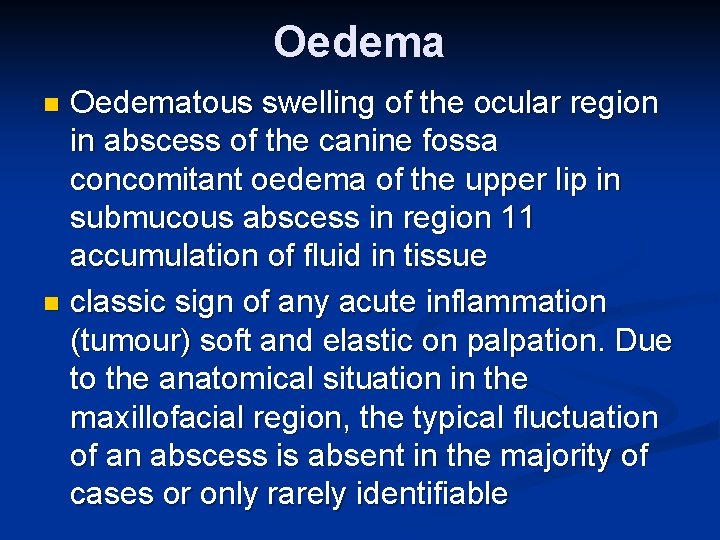 Oedema

Oedematous swelling of the ocular region in abscess of the canine fossa concomitant oedema of the upper lip in submucous abscess in region 11 accumulation of fluid in tissue

classic sign of any acute inflammation (tumour) soft and elastic on palpation. Due to the anatomical situation in the maxillofacial region, the typical fluctuation of an abscess is absent in the majority of cases or only rarely identifiable